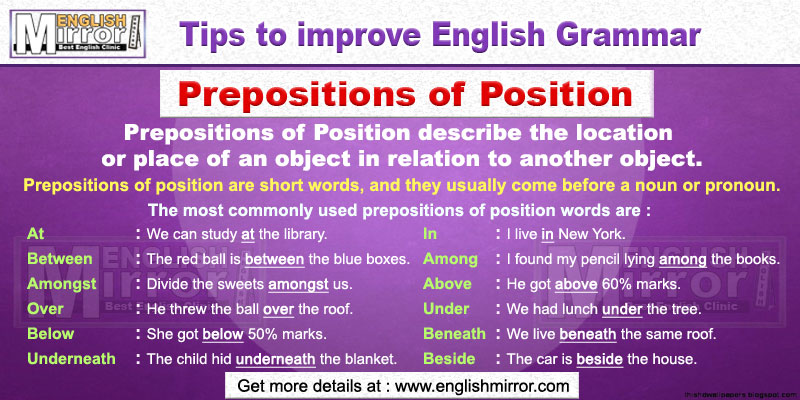 ENGLISH Mirror Best English Clinic

Tips to improve English Grammar

Prepositions of Position

Prepositions of Position describe the location or place of an object in relation to another object.

Prepositions of position are short words, and they usually come before a noun or pronoun.

The most commonly used prepositions of position words are :

At : We can study at the library.
Between : The red ball is between the blue boxes.
Amongst : Divide the sweets amongst us.
Over : He threw the ball over the roof.
Below : She got below 50% marks.
Underneath : The child hid underneath the blanket.

In : I live in New York.
Among : I found my pencil lying among the books.
Above : He got above 60% marks.
Under : We had lunch under the tree.
Beneath : We live beneath the same roof.
Beside : The car is beside the house.

Get more details at : www.englishmirror.com

thishdwallpapers.blogspot.com